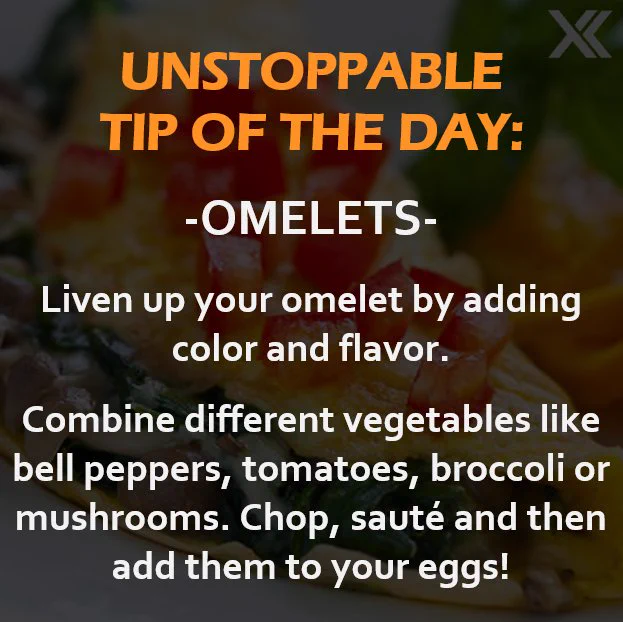 UNSTOPPABLE TIP OF THE DAY:

-OMELETS-

Liven up your omelet by adding color and flavor.

Combine different vegetables like bell peppers, tomatoes, broccoli or mushrooms. Chop, sauté and then add them to your eggs!